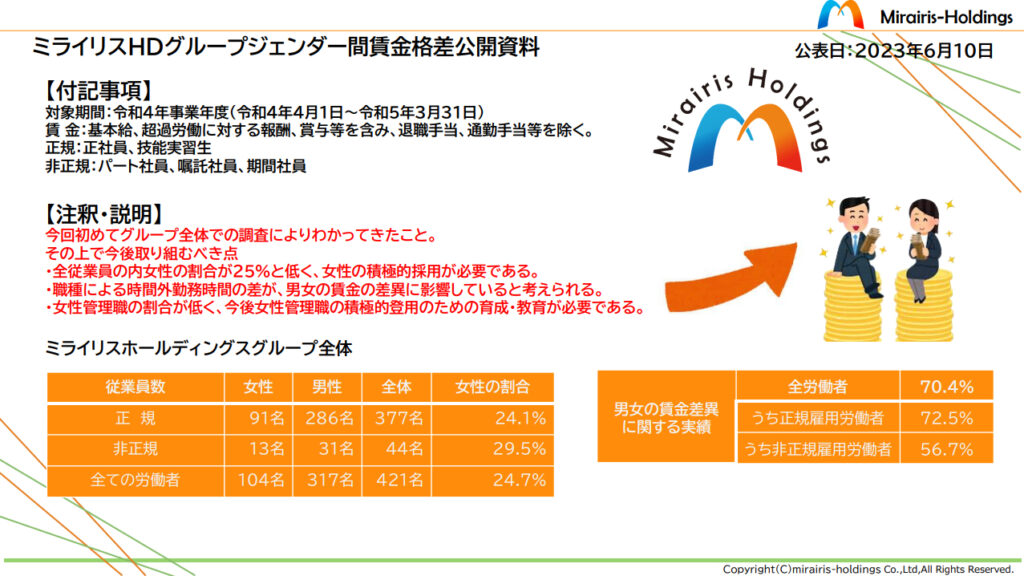 Mirairis-Holdings

ミライリスHDグループジェンダー間賃金格差公開資料

公表日：2023年6月10日

【付記事項】
対象期間：令和4年事業年度（令和4年4月1日～令和5年3月31日）
賃 金：基本給、超過労働に対する報酬、賞与等を含み、退職手当、通勤手当等を除く。
正規：正社員、技能実習生
非正規：パート社員、嘱託社員、期間社員

Mirairis Holdings

【注釈・説明】
今回初めてグループ全体での調査によりわかってきたこと。
その上で今後取り組むべき点
・全従業員の内女性の割合が25%と低く、女性の積極的採用が必要である。
・職種による時間外勤務時間の差が、男女の賃金の差異に影響していると考えられる。
・女性管理職の割合が低く、今後女性管理職の積極的登用のための育成・教育が必要である。

ミライリスホールディングスグループ全体

| 従業員数 | 女性 | 男性 | 全体 | 女性の割合 |
|---|---|---|---|---|
| 正 規 | 91名 | 286名 | 377名 | 24.1% |
| 非正規 | 13名 | 31名 | 44名 | 29.5% |
| 全ての労働者 | 104名 | 317名 | 421名 | 24.7% |

| 男女の賃金差異に関する実績 | 全労働者 | 70.4% |
|---|---|---|
| | うち正規雇用労働者 | 72.5% |
| | うち非正規雇用労働者 | 56.7% |

Copyright(C)mirairis-holdings Co.,Ltd,All Rights Reserved.